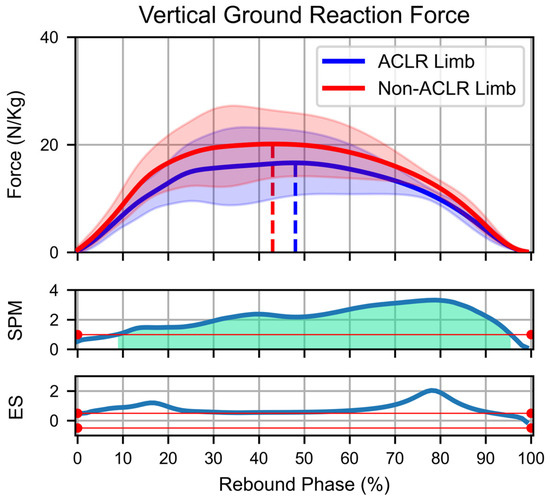 Vertical Ground Reaction Force

ACLR Limb
Non-ACLR Limb

Force (N/Kg)
40
20
0

SPM
4
2
0

ES
2
0

0 10 20 30 40 50 60 70 80 90 100
Rebound Phase (%)